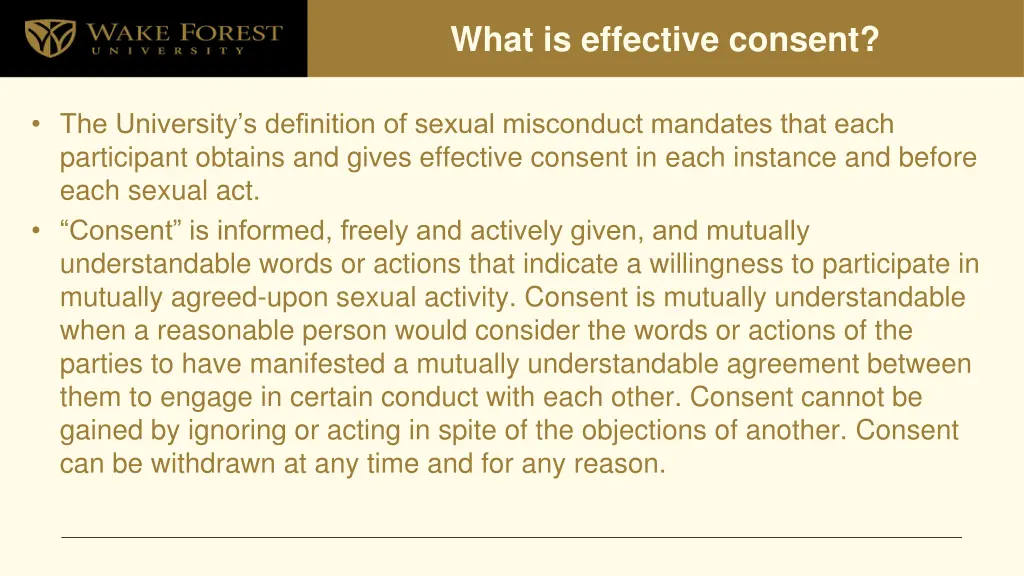 WAKE FOREST
UNIVERSITY

What is effective consent?

• The University's definition of sexual misconduct mandates that each participant obtains and gives effective consent in each instance and before each sexual act.
• "Consent" is informed, freely and actively given, and mutually understandable words or actions that indicate a willingness to participate in mutually agreed-upon sexual activity. Consent is mutually understandable when a reasonable person would consider the words or actions of the parties to have manifested a mutually understandable agreement between them to engage in certain conduct with each other. Consent cannot be gained by ignoring or acting in spite of the objections of another. Consent can be withdrawn at any time and for any reason.